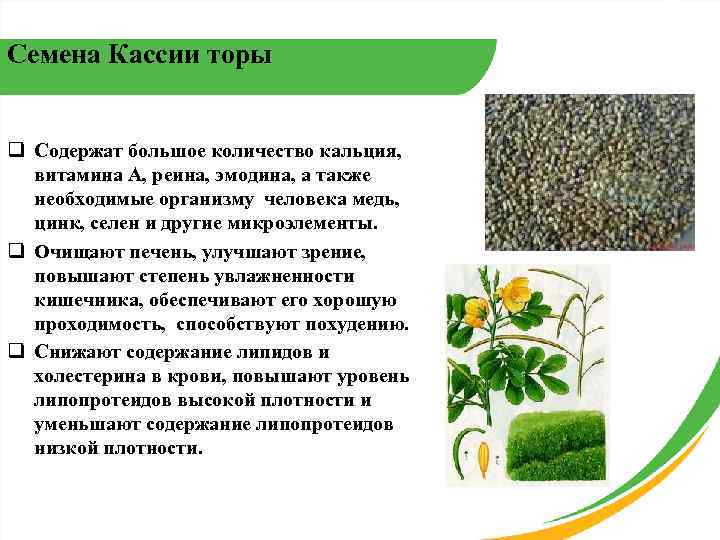 Семена Кассии торы

❑ Содержат большое количество кальция, витамина А, реина, эмодина, а также необходимые организму человека медь, цинк, селен и другие микроэлементы.

❑ Очищают печень, улучшают зрение, повышают степень увлажненности кишечника, обеспечивают его хорошую проходимость, способствуют похудению.

❑ Снижают содержание липидов и холестерина в крови, повышают уровень липопротеидов высокой плотности и уменьшают содержание липопротеидов низкой плотности.